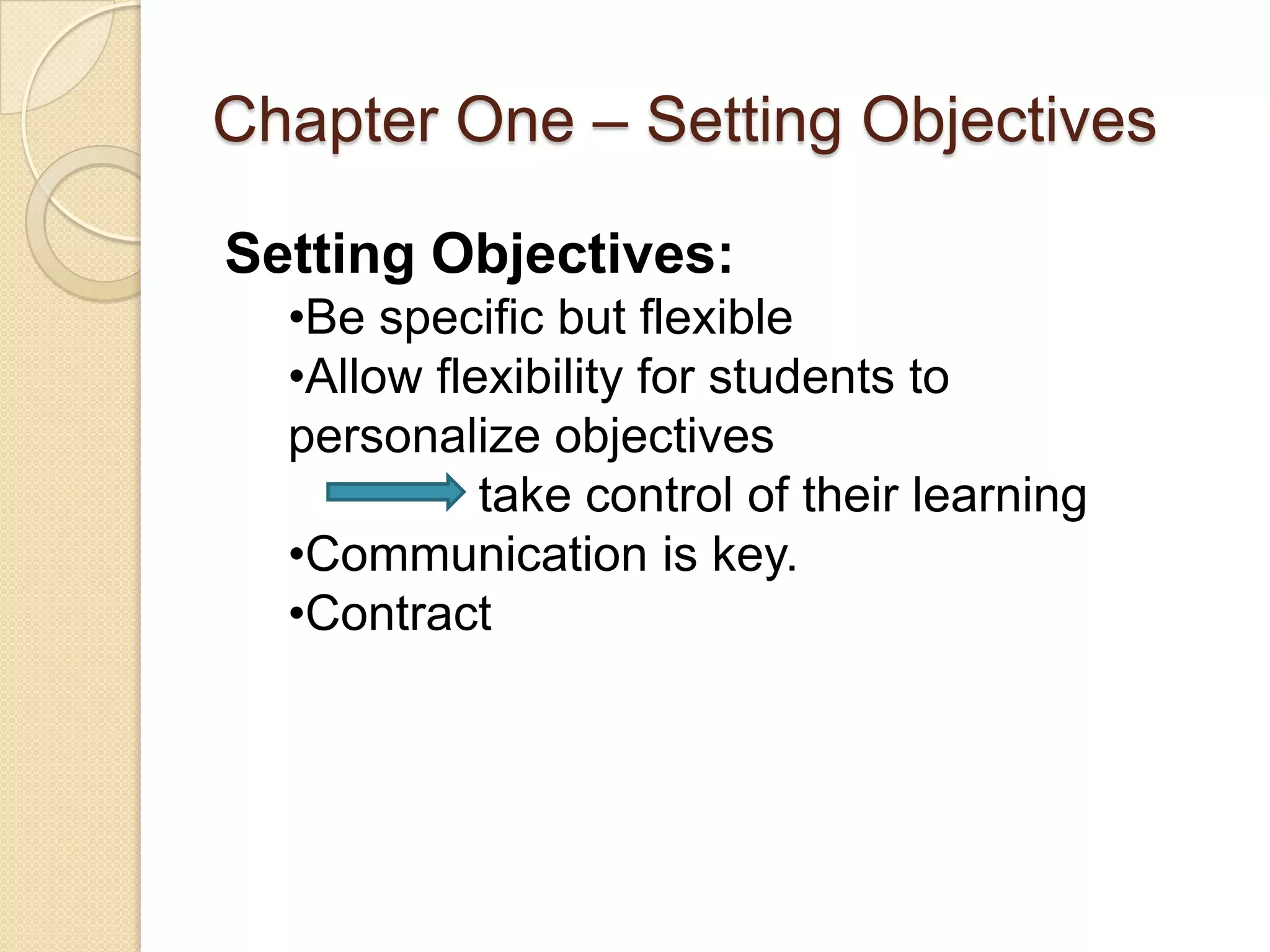 Chapter One – Setting Objectives

Setting Objectives:

•Be specific but flexible

•Allow flexibility for students to personalize objectives

take control of their learning

•Communication is key.

•Contract